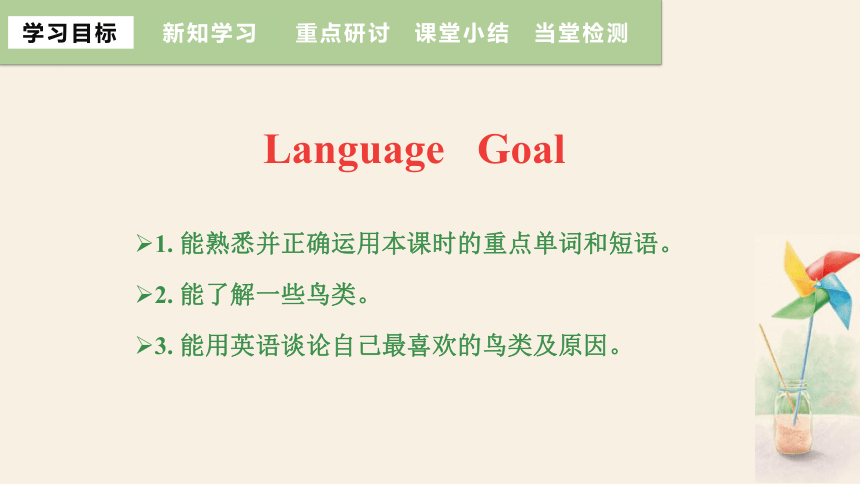 学习目标 新知学习 重点研讨 课堂小结 当堂检测

Language Goal

➢1. 能熟悉并正确运用本课时的重点单词和短语。

➢2. 能了解一些鸟类。

➢3. 能用英语谈论自己最喜欢的鸟类及原因。